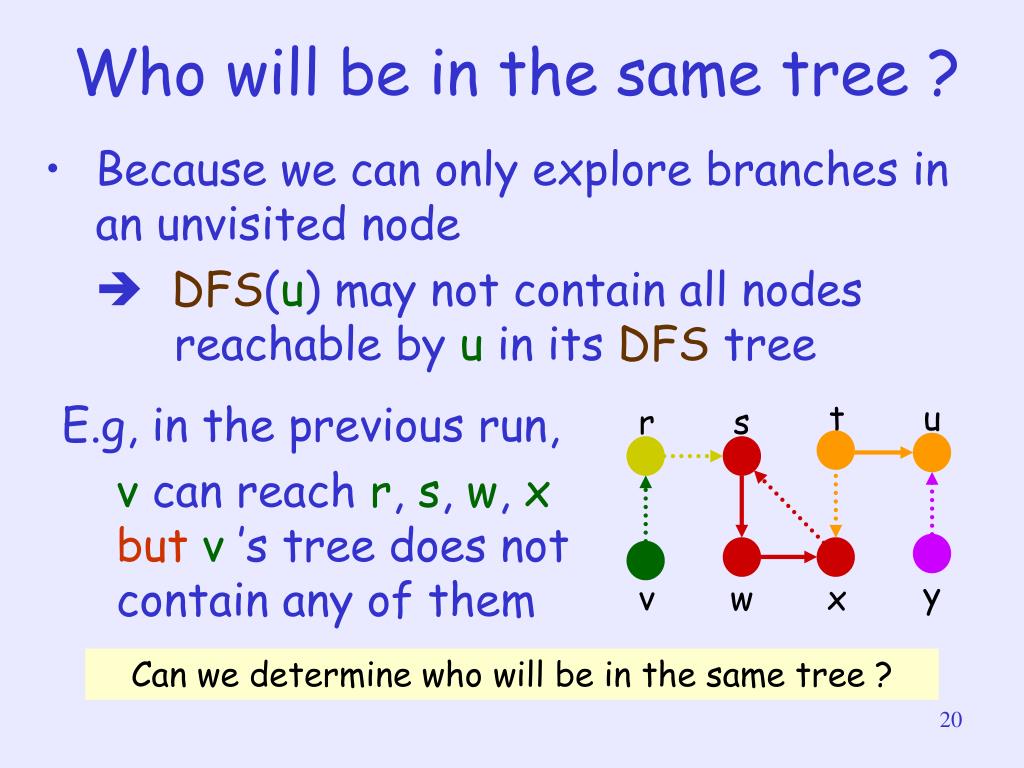 Who will be in the same tree ?

• Because we can only explore branches in an unvisited node

➔ DFS(u) may not contain all nodes reachable by u in its DFS tree

E.g, in the previous run,

v can reach r, s, w, x but v 's tree does not contain any of them

r s t u

v w x y

Can we determine who will be in the same tree ?

20